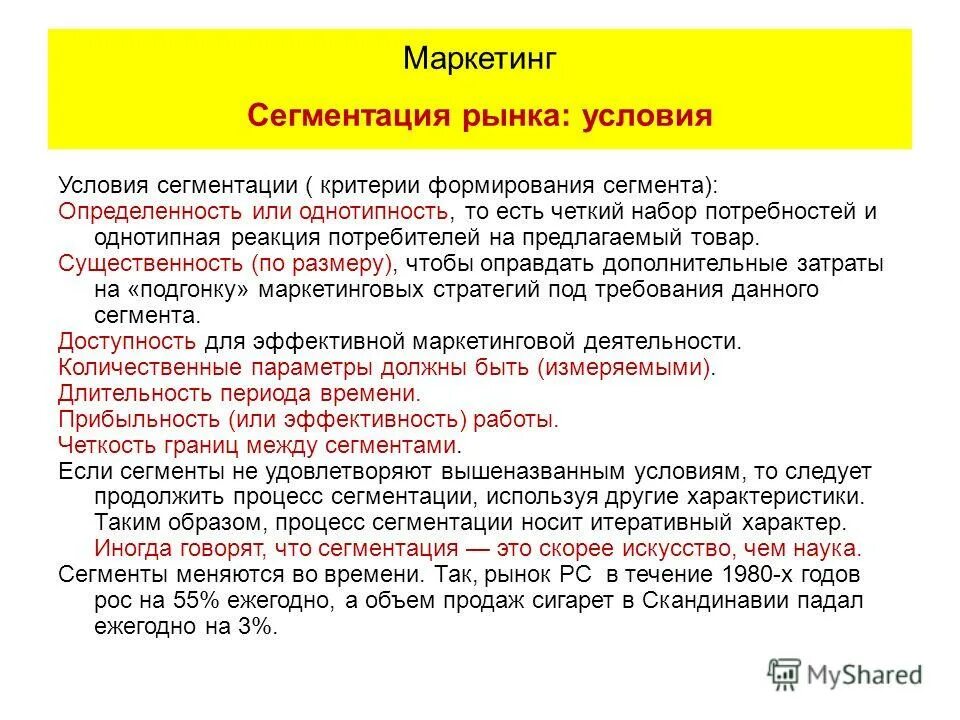 Маркетинг

Сегментация рынка: условия

Условия сегментации ( критерии формирования сегмента):

Определенность или однотипность, то есть четкий набор потребностей и однотипная реакция потребителей на предлагаемый товар.

Существенность (по размеру), чтобы оправдать дополнительные затраты на «подгонку» маркетинговых стратегий под требования данного сегмента.

Доступность для эффективной маркетинговой деятельности.

Количественные параметры должны быть (измеряемыми).

Длительность периода времени.

Прибыльность (или эффективность) работы.

Четкость границ между сегментами.

Если сегменты не удовлетворяют вышеназванным условиям, то следует продолжить процесс сегментации, используя другие характеристики. Таким образом, процесс сегментации носит итеративный характер. Иногда говорят, что сегментация — это скорее искусство, чем наука.

Сегменты меняются во времени. Так, рынок PC в течение 1980-х годов рос на 55% ежегодно, а объем продаж сигарет в Скандинавии падал ежегодно на 3%.

MyShared